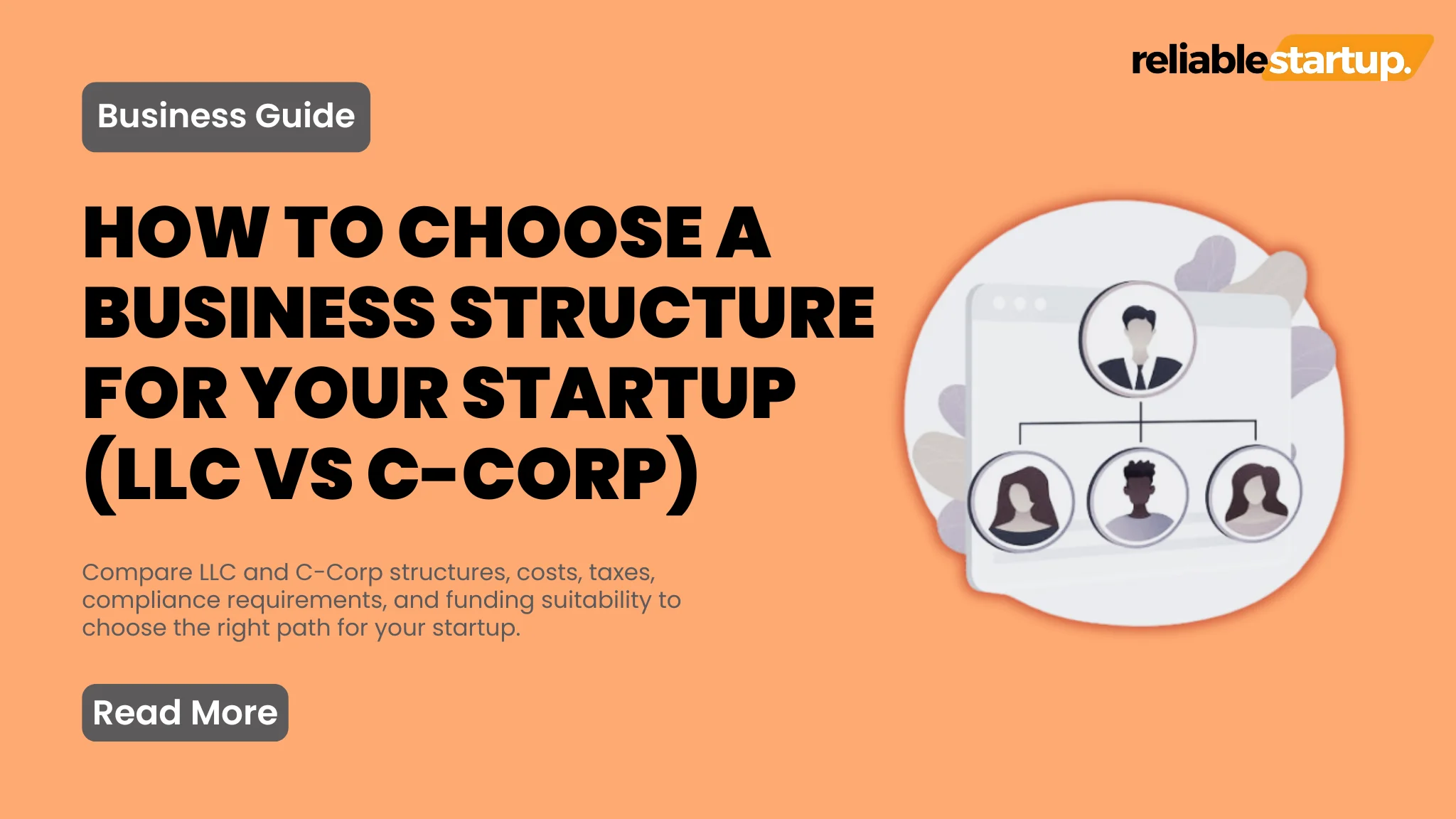 reliablestartup.

Business Guide

HOW TO CHOOSE A BUSINESS STRUCTURE FOR YOUR STARTUP (LLC VS C-CORP)

Compare LLC and C-Corp structures, costs, taxes, compliance requirements, and funding suitability to choose the right path for your startup.

Read More